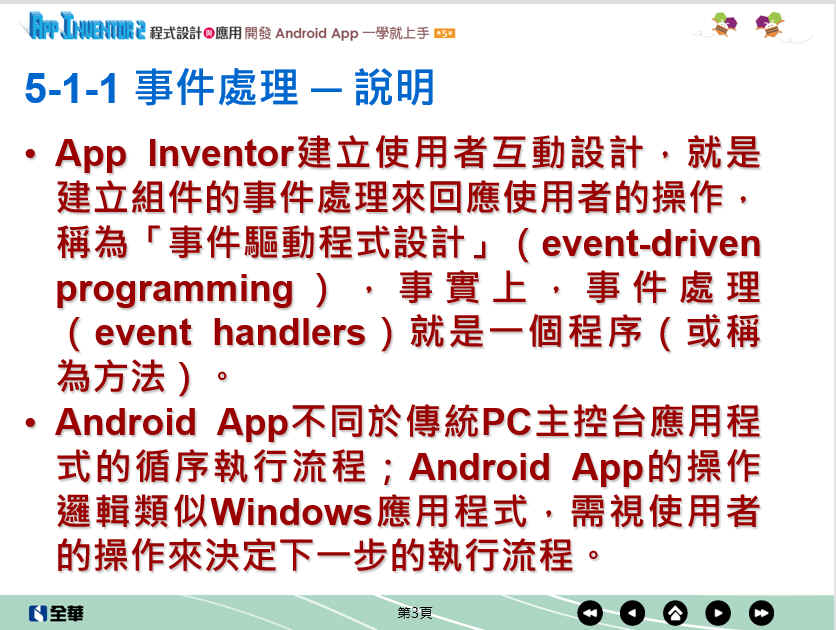 App Inventor 2 程式設計與應用 開發 Android App 一學就上手

5-1-1 事件處理 – 說明

• App Inventor建立使用者互動設計，就是建立組件的事件處理來回應使用者的操作，稱為「事件驅動程式設計」（event-driven programming），事實上，事件處理（event handlers）就是一個程序（或稱為方法）。

• Android App不同於傳統PC主控台應用程式的循序執行流程；Android App的操作邏輯類似Windows應用程式，需視使用者的操作來決定下一步的執行流程。

全華

第3頁